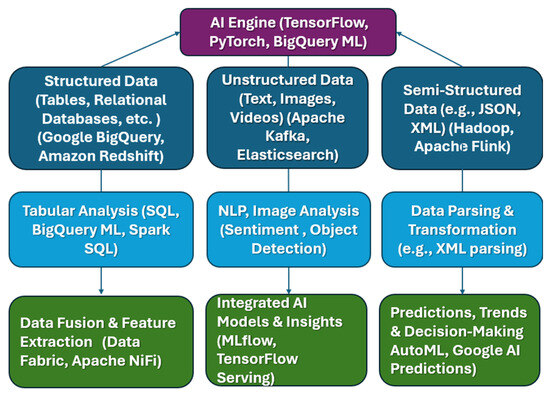 AI Engine (TensorFlow, PyTorch, BigQuery ML)

Structured Data (Tables, Relational Databases, etc. ) (Google BigQuery, Amazon Redshift)

Unstructured Data (Text, Images, Videos) (Apache Kafka, Elasticsearch)

Semi-Structured Data (e.g., JSON, XML) (Hadoop, Apache Flink)

Tabular Analysis (SQL, BigQuery ML, Spark SQL)

NLP, Image Analysis (Sentiment , Object Detection)

Data Parsing & Transformation (e.g., XML parsing)

Data Fusion & Feature Extraction (Data Fabric, Apache NiFi)

Integrated AI Models & Insights (MLflow, TensorFlow Serving)

Predictions, Trends & Decision-Making AutoML, Google AI Predictions)